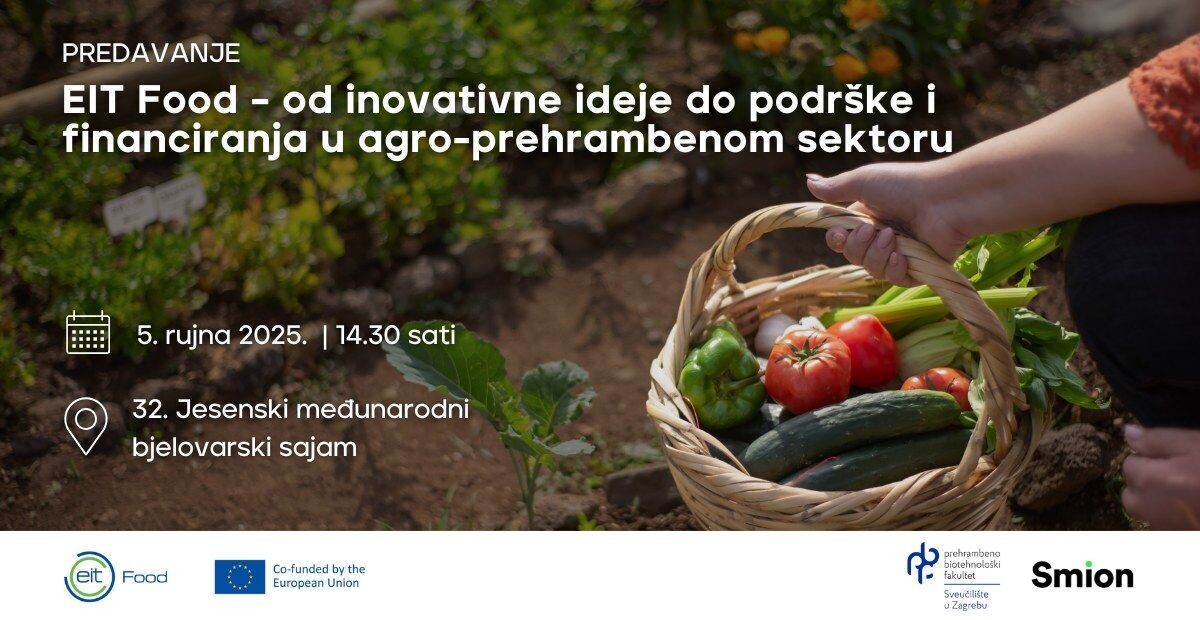 PREDAVANJE

EIT Food - od inovativne ideje do podrške i financiranja u agro-prehrambenom sektoru

5. rujna 2025. | 14.30 sati

32. Jesenski međunarodni bjelovarski sajam

eit Food

Co-funded by the European Union

prehrambeno biotehnološki fakultet
Sveučilište u Zagrebu

Smion